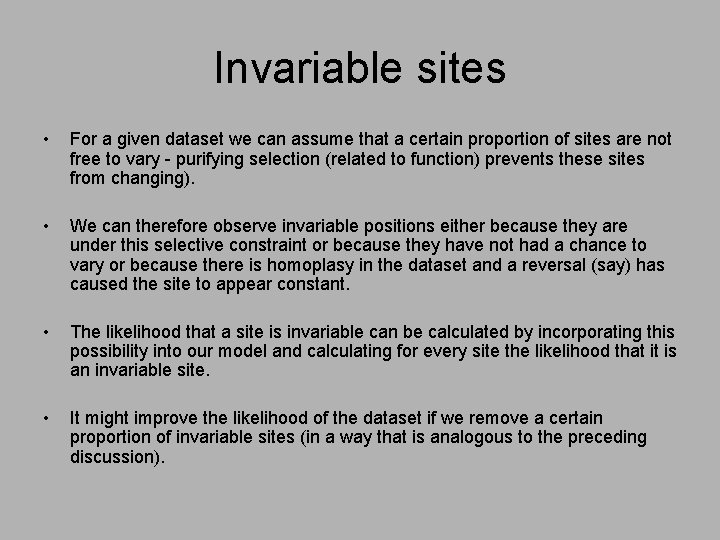 Invariable sites

• For a given dataset we can assume that a certain proportion of sites are not free to vary - purifying selection (related to function) prevents these sites from changing).

• We can therefore observe invariable positions either because they are under this selective constraint or because they have not had a chance to vary or because there is homoplasy in the dataset and a reversal (say) has caused the site to appear constant.

• The likelihood that a site is invariable can be calculated by incorporating this possibility into our model and calculating for every site the likelihood that it is an invariable site.

• It might improve the likelihood of the dataset if we remove a certain proportion of invariable sites (in a way that is analogous to the preceding discussion).